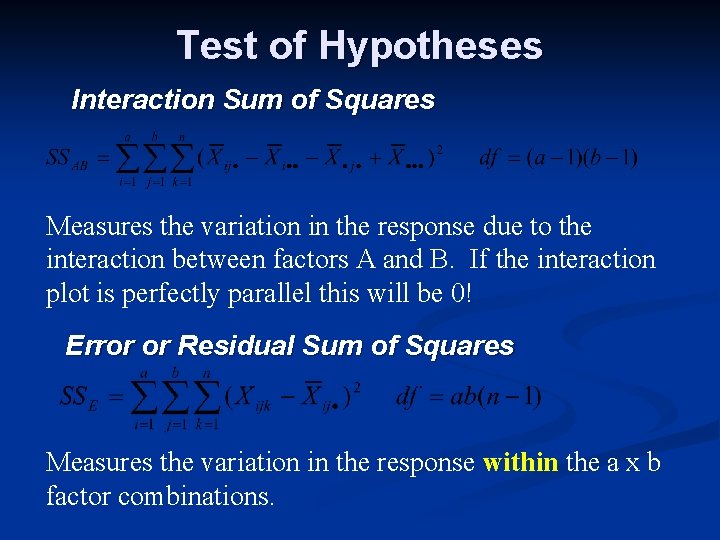 Test of Hypotheses

Interaction Sum of Squares

$SS_{AB} = \sum_{i=1}^{a}\sum_{j=1}^{b}\sum_{k=1}^{n}(\overline{X}_{ij\bullet} - \overline{X}_{i\bullet\bullet} - \overline{X}_{\bullet j\bullet} + \overline{X}_{\bullet\bullet\bullet})^2 \quad df = (a-1)(b-1)$

Measures the variation in the response due to the interaction between factors A and B. If the interaction plot is perfectly parallel this will be 0!

Error or Residual Sum of Squares

$SS_E = \sum_{i=1}^{a}\sum_{j=1}^{b}\sum_{k=1}^{n}(X_{ijk} - \overline{X}_{ij\bullet})^2 \quad df = ab(n-1)$

Measures the variation in the response within the a x b factor combinations.